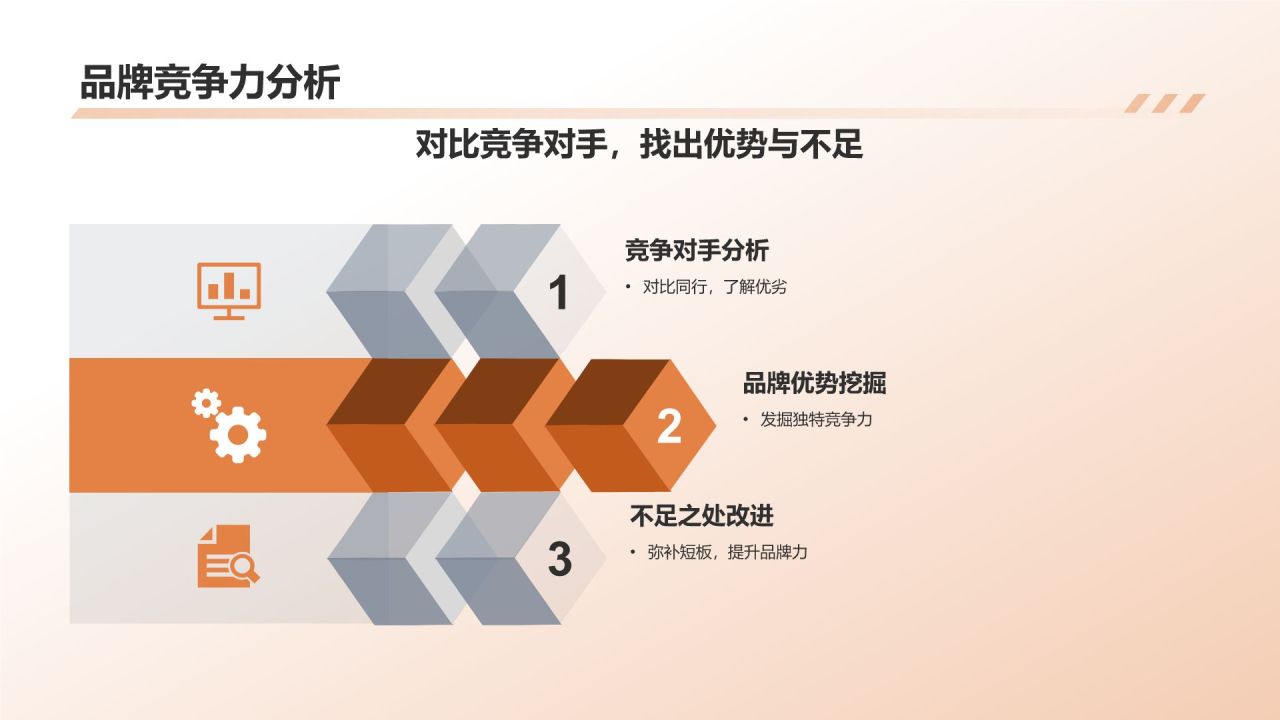 品牌竞争力分析

对比竞争对手，找出优势与不足

1

竞争对手分析

• 对比同行，了解优劣

2

品牌优势挖掘

• 发掘独特竞争力

3

不足之处改进

• 弥补短板，提升品牌力